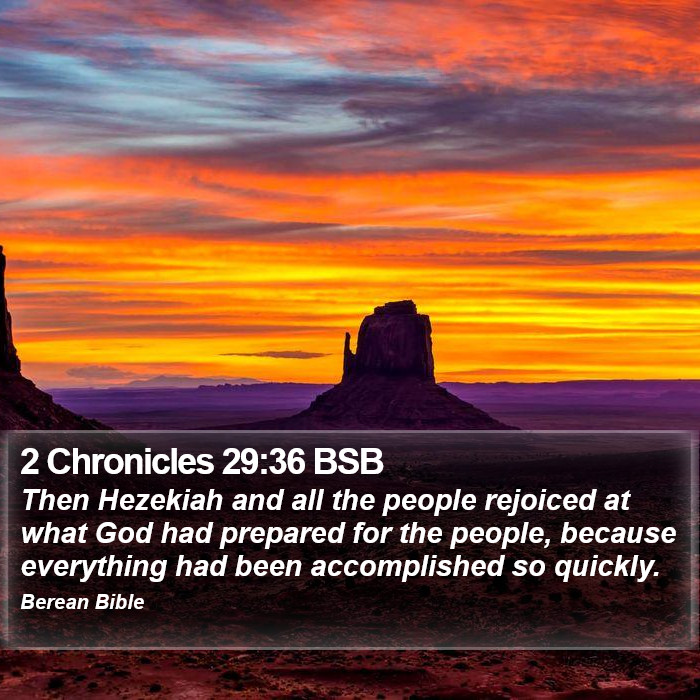 2 Chronicles 29:36 BSB

Then Hezekiah and all the people rejoiced at what God had prepared for the people, because everything had been accomplished so quickly.

Berean Bible